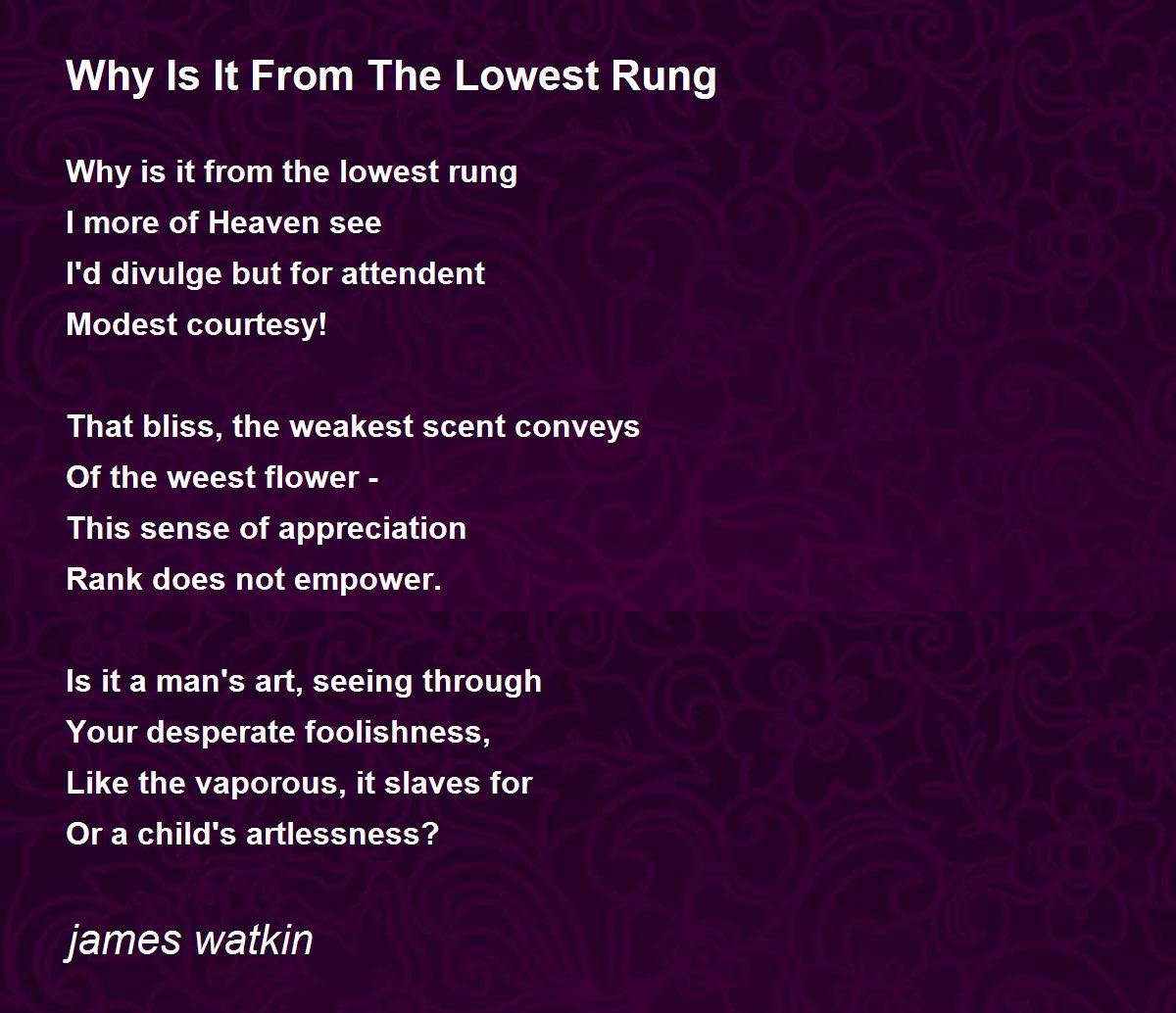 Why Is It From The Lowest Rung

Why is it from the lowest rung
I more of Heaven see
I'd divulge but for attendent
Modest courtesy!

That bliss, the weakest scent conveys
Of the weest flower -
This sense of appreciation
Rank does not empower.

Is it a man's art, seeing through
Your desperate foolishness,
Like the vaporous, it slaves for
Or a child's artlessness?

james watkin